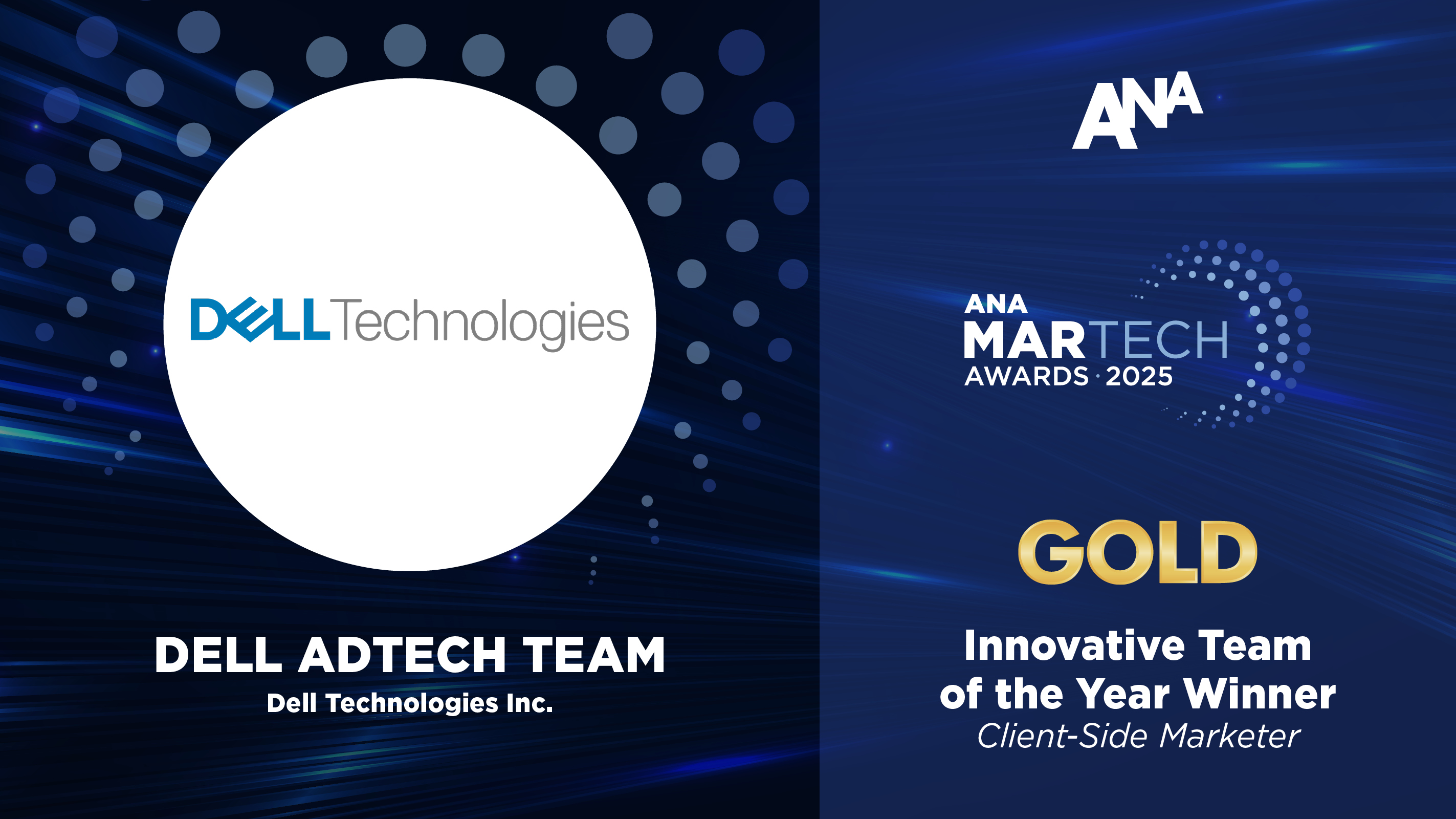 DELL Technologies

DELL ADTECH TEAM
Dell Technologies Inc.

ANA

ANA
MARTECH
AWARDS · 2025

GOLD

Innovative Team of the Year Winner
Client-Side Marketer